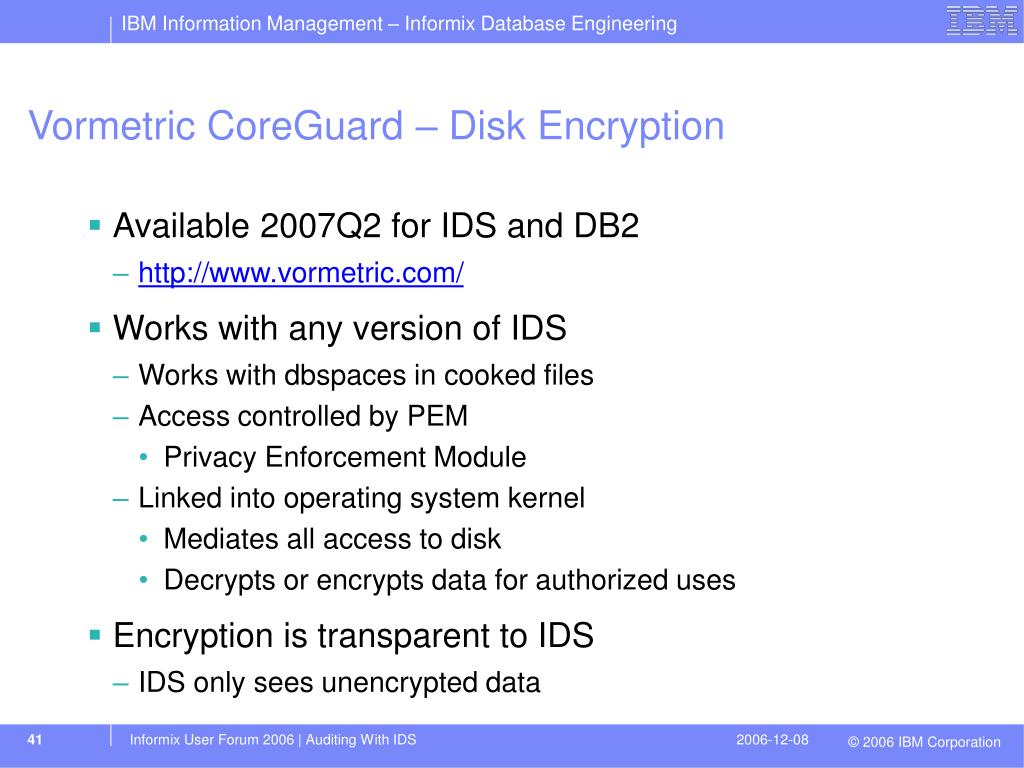 IBM Information Management – Informix Database Engineering

IBM

Vormetric CoreGuard – Disk Encryption

▪ Available 2007Q2 for IDS and DB2
– http://www.vormetric.com/

▪ Works with any version of IDS
– Works with dbspaces in cooked files
– Access controlled by PEM
• Privacy Enforcement Module
– Linked into operating system kernel
• Mediates all access to disk
• Decrypts or encrypts data for authorized uses

▪ Encryption is transparent to IDS
– IDS only sees unencrypted data

41

Informix User Forum 2006 | Auditing With IDS

2006-12-08

© 2006 IBM Corporation